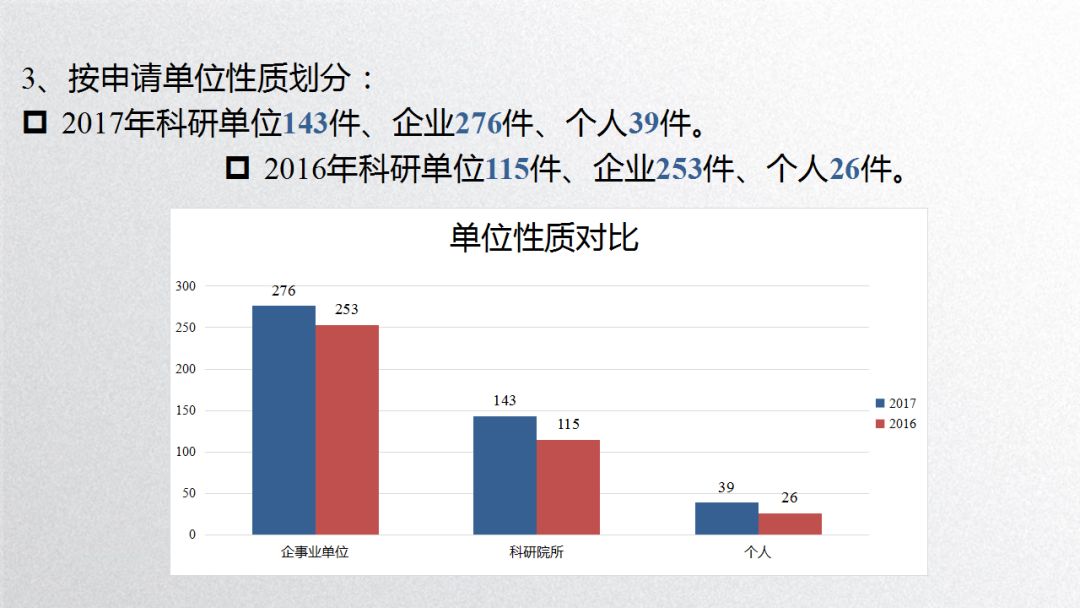 3、按申请单位性质划分：

□ 2017年科研单位143件、企业276件、个人39件。

□ 2016年科研单位115件、企业253件、个人26件。

单位性质对比

300
250
200
150
100
50
0

276
253
143
115
39
26

企事业单位
科研院所
个人

2017
2016